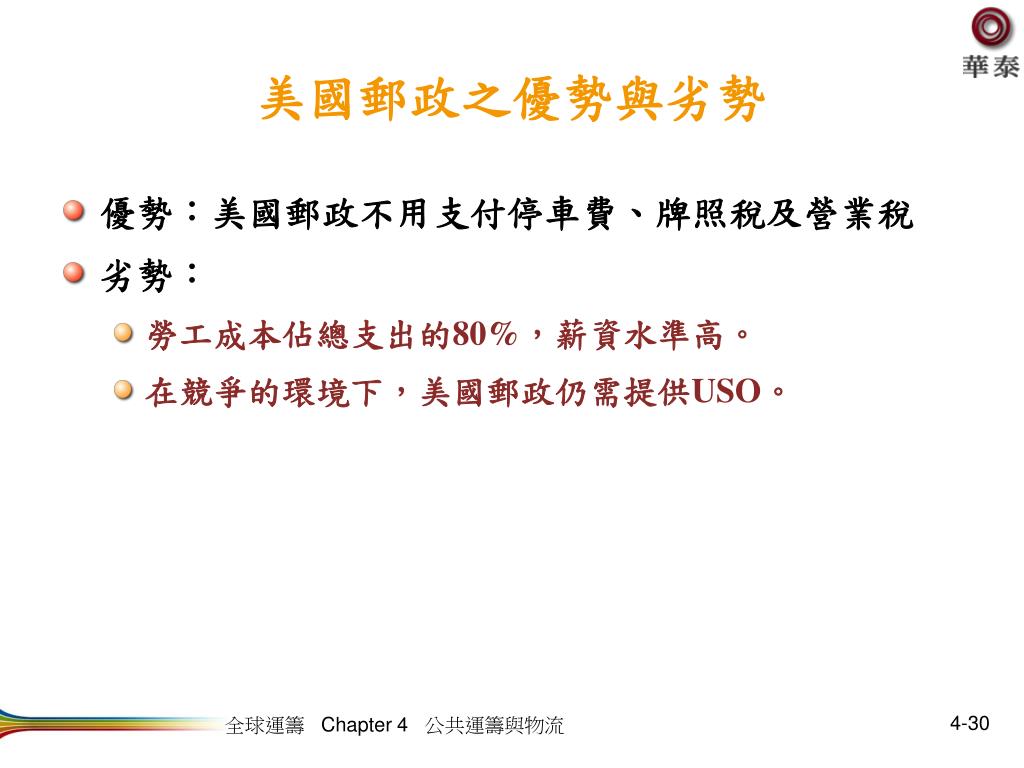 華泰

美國郵政之優勢與劣勢

優勢：美國郵政不用支付停車費、牌照稅及營業稅

劣勢：

勞工成本佔總支出的80%，薪資水準高。

在競爭的環境下，美國郵政仍需提供USO。

全球運籌 Chapter 4 公共運籌與物流

4-30